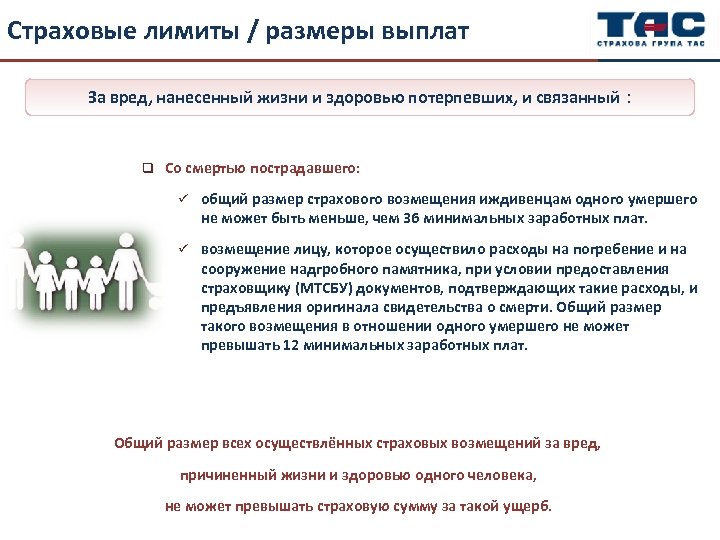 Страховые лимиты / размеры выплат

ТАС
СТРАХОВА ГРУПА ТАС

За вред, нанесенный жизни и здоровью потерпевших, и связанный :

❑ Со смертью пострадавшего:

✓ общий размер страхового возмещения иждивенцам одного умершего не может быть меньше, чем 36 минимальных заработных плат.

✓ возмещение лицу, которое осуществило расходы на погребение и на сооружение надгробного памятника, при условии предоставления страховщику (МТСБУ) документов, подтверждающих такие расходы, и предъявления оригинала свидетельства о смерти. Общий размер такого возмещения в отношении одного умершего не может превышать 12 минимальных заработных плат.

Общий размер всех осуществлённых страховых возмещений за вред,

причиненный жизни и здоровью одного человека,

не может превышать страховую сумму за такой ущерб.